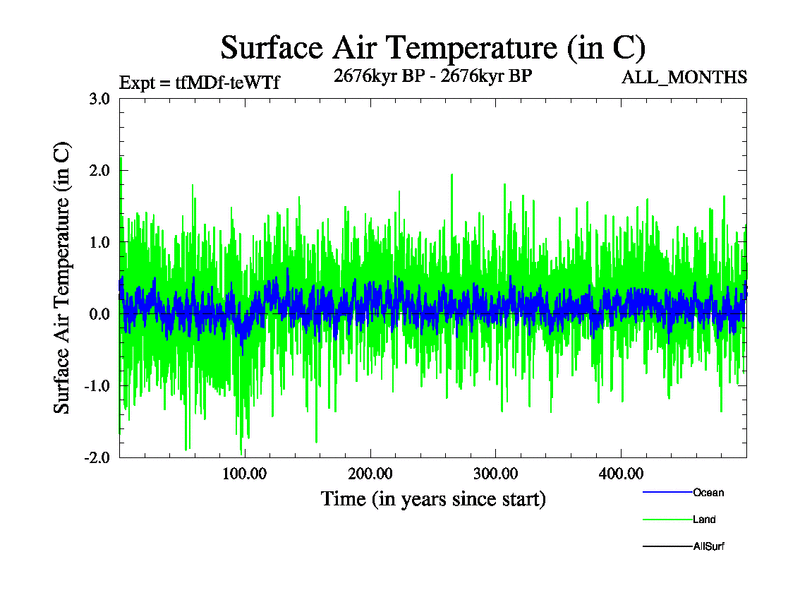 Surface Air Temperature (in C)

Expt = tfMDf-teWTf

2676kyr BP - 2676kyr BP

ALL_MONTHS

Surface Air Temperature (in C)

3.0
2.0
1.0
0.0
-1.0
-2.0

100.00
200.00
300.00
400.00

Time (in years since start)

Ocean
Land
AllSurf